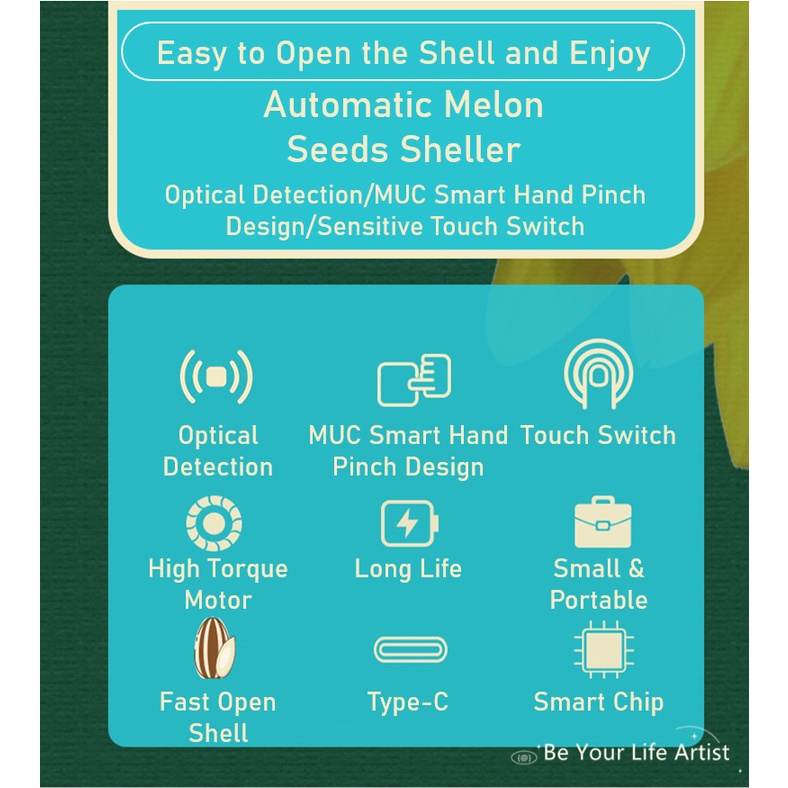 Easy to Open the Shell and Enjoy

Automatic Melon Seeds Sheller

Optical Detection/MUC Smart Hand Pinch Design/Sensitive Touch Switch

Optical Detection

MUC Smart Hand Pinch Design

Touch Switch

High Torque Motor

Long Life

Small & Portable

Fast Open Shell

Type-C

Smart Chip

Be Your Life Artist